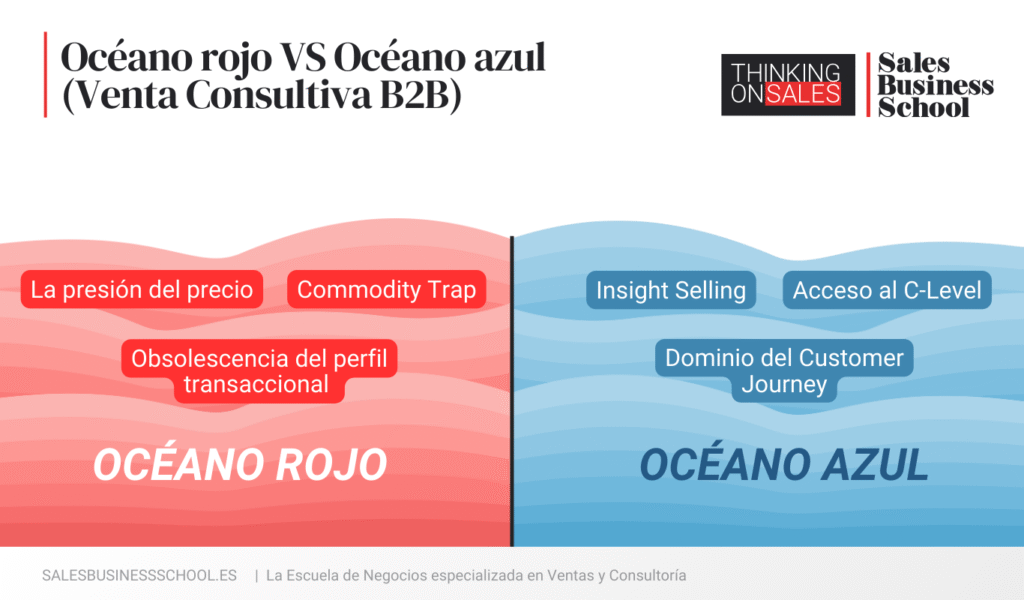 Océano rojo VS Océano azul (Venta Consultiva B2B)

THINKING ON SALES

Sales Business School

La presión del precio

Commodity Trap

Obsolescencia del perfil transaccional

OCÉANO ROJO

Insight Selling

Acceso al C-Level

Dominio del Customer Journey

OCÉANO AZUL

SALESBUSINESSSCHOOL.ES | La Escuela de Negocios especializada en Ventas y Consultoría